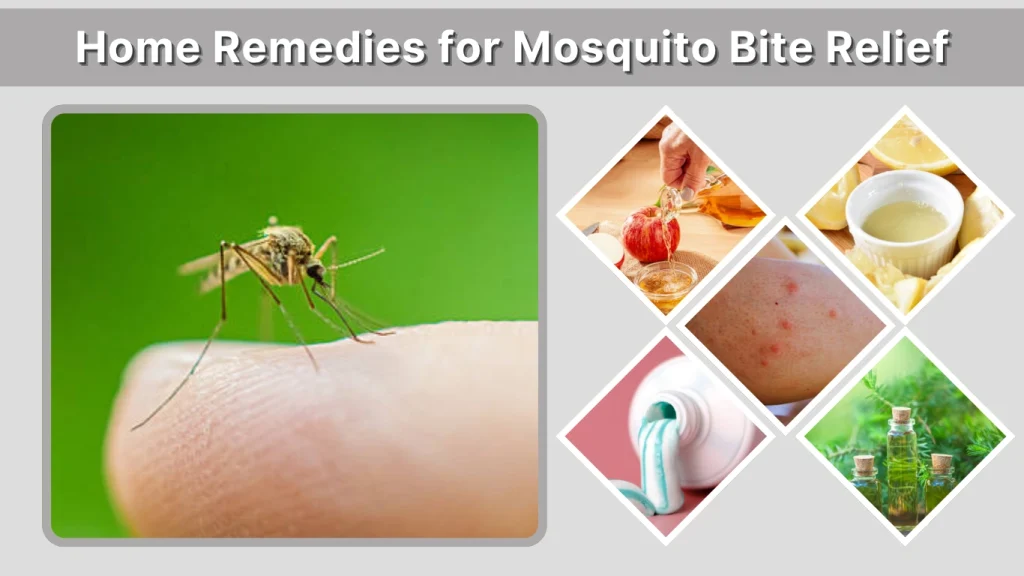 Home Remedies for Mosquito Bite Relief